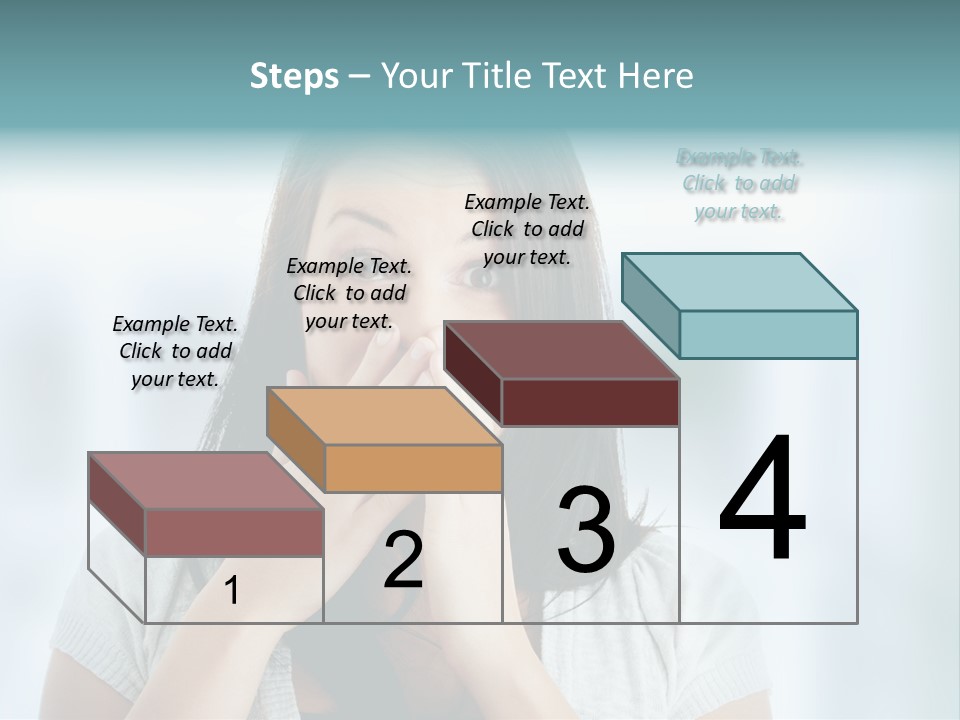 Steps – Your Title Text Here

Example Text. Click to add your text.

Example Text. Click to add your text.

Example Text. Click to add your text.

Example Text. Click to add your text.

1

2

3

4